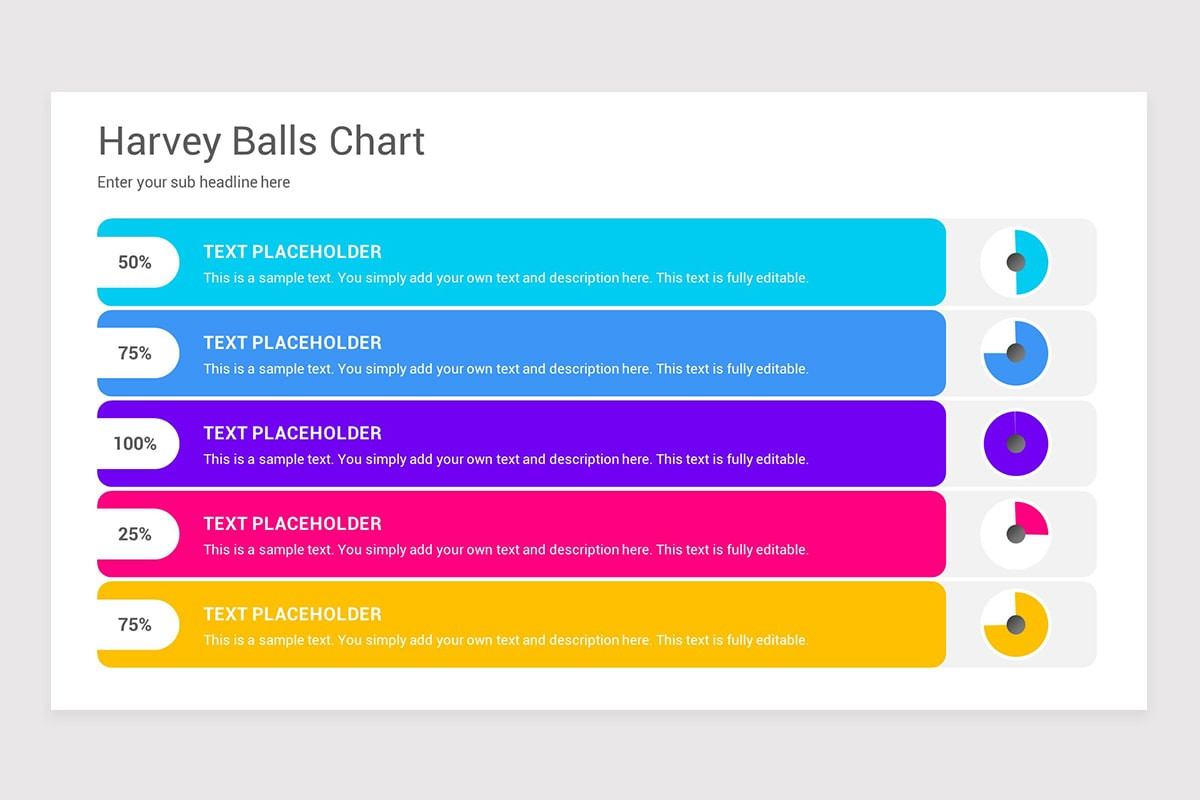 Harvey Balls Chart

Enter your sub headline here

50%

TEXT PLACEHOLDER

This is a sample text. You simply add your own text and description here. This text is fully editable.

75%

TEXT PLACEHOLDER

This is a sample text. You simply add your own text and description here. This text is fully editable.

100%

TEXT PLACEHOLDER

This is a sample text. You simply add your own text and description here. This text is fully editable.

25%

TEXT PLACEHOLDER

This is a sample text. You simply add your own text and description here. This text is fully editable.

75%

TEXT PLACEHOLDER

This is a sample text. You simply add your own text and description here. This text is fully editable.